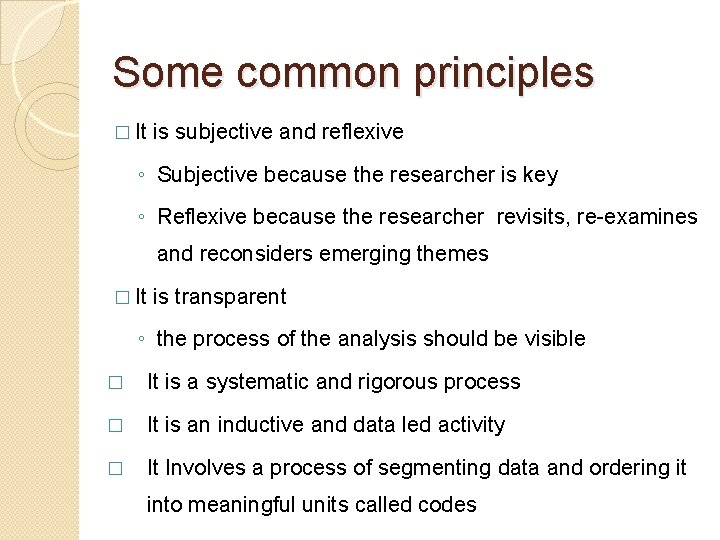 Some common principles

□ It is subjective and reflexive

◦ Subjective because the researcher is key

◦ Reflexive because the researcher revisits, re-examines and reconsiders emerging themes

□ It is transparent

◦ the process of the analysis should be visible

□ It is a systematic and rigorous process

□ It is an inductive and data led activity

□ It Involves a process of segmenting data and ordering it into meaningful units called codes